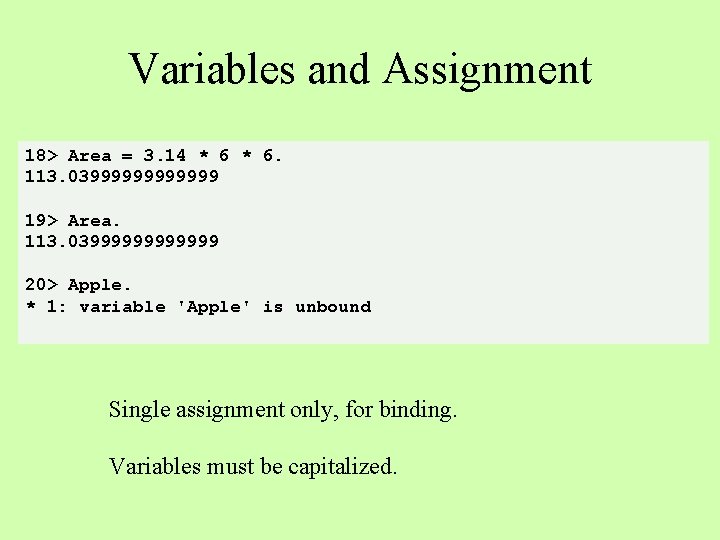 Variables and Assignment

18> Area = 3.14 * 6 * 6.
113.03999999999999

19> Area.
113.03999999999999

20> Apple.
* 1: variable 'Apple' is unbound

Single assignment only, for binding.

Variables must be capitalized.